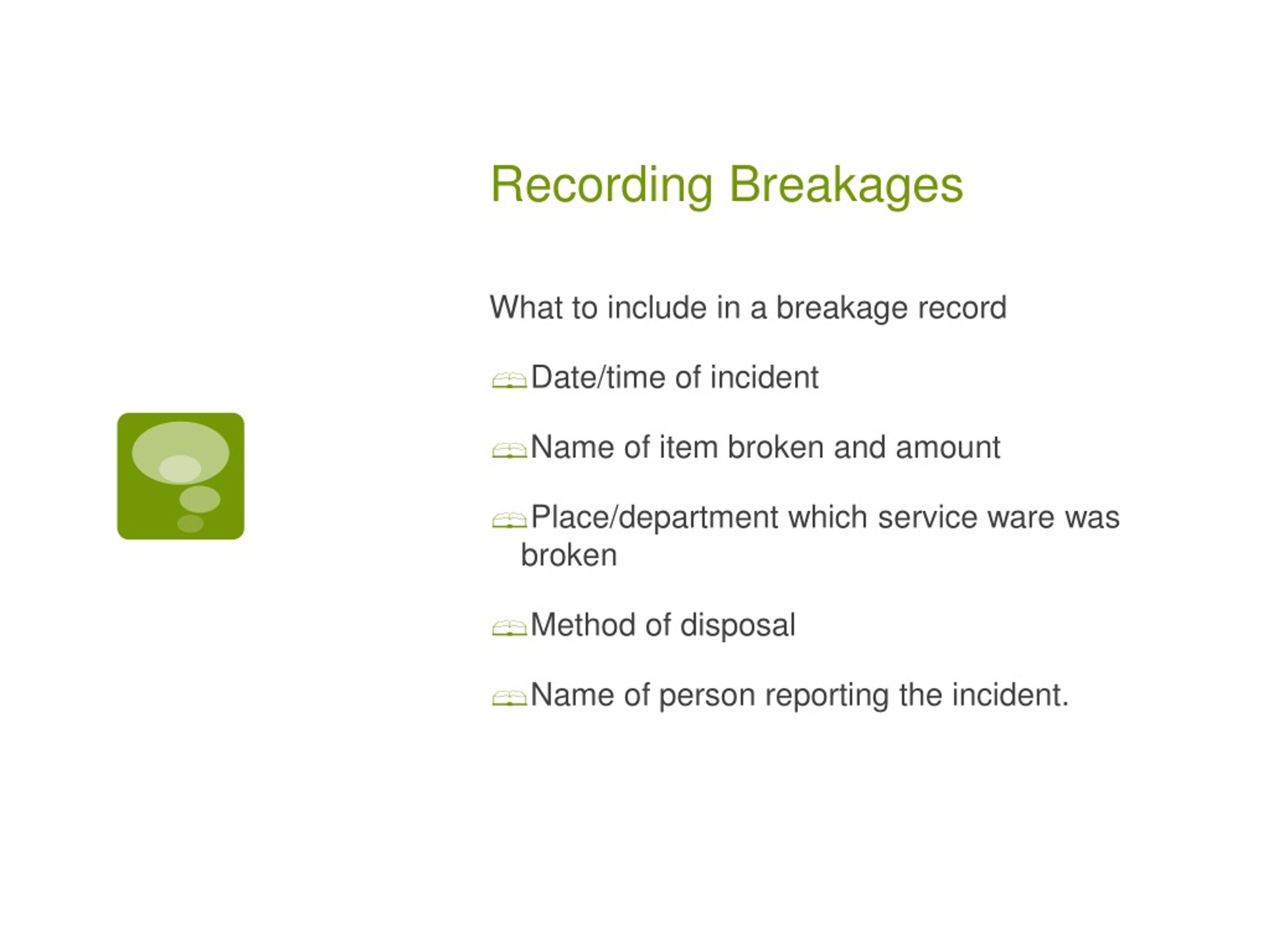 Recording Breakages

What to include in a breakage record

Date/time of incident

Name of item broken and amount

Place/department which service ware was broken

Method of disposal

Name of person reporting the incident.